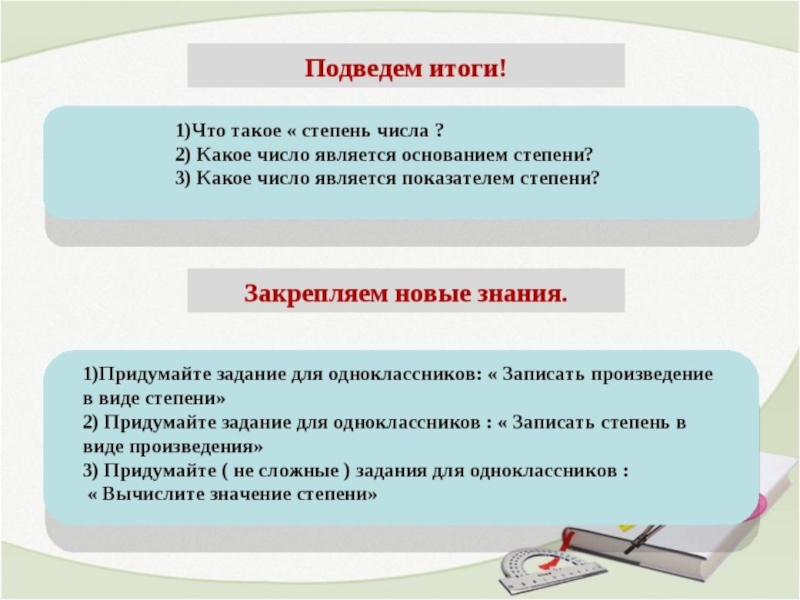 Подведем итоги!

1)Что такое « степень числа ?
2) Какое число является основанием степени?
3) Какое число является показателем степени?

Закрепляем новые знания.

1)Придумайте задание для одноклассников: « Записать произведение в виде степени»
2) Придумайте задание для одноклассников : « Записать степень в виде произведения»
3) Придумайте ( не сложные ) задания для одноклассников :
« Вычислите значение степени»